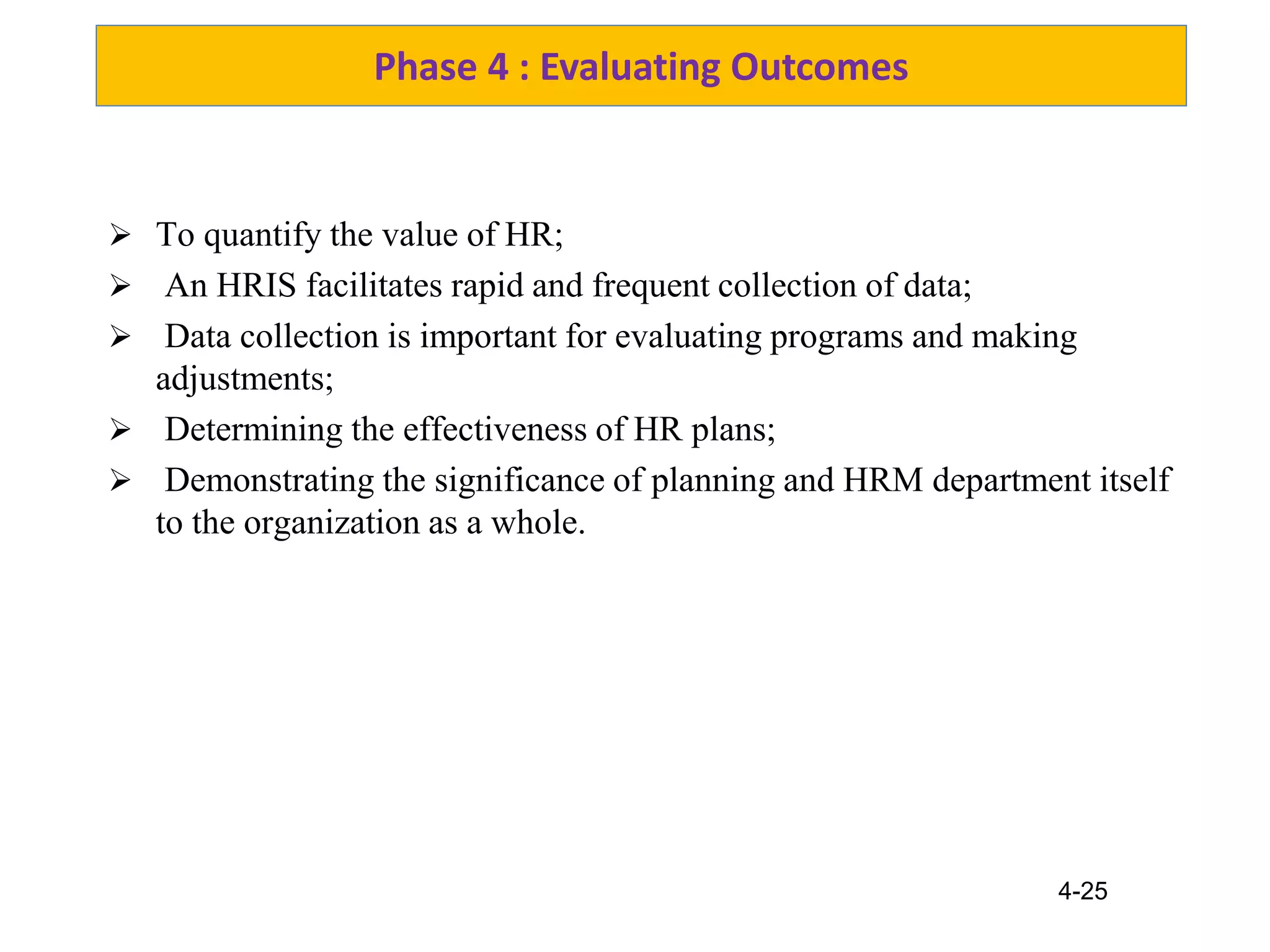 Phase 4 : Evaluating Outcomes

➢ To quantify the value of HR;

➢ An HRIS facilitates rapid and frequent collection of data;

➢ Data collection is important for evaluating programs and making adjustments;

➢ Determining the effectiveness of HR plans;

➢ Demonstrating the significance of planning and HRM department itself to the organization as a whole.

4-25